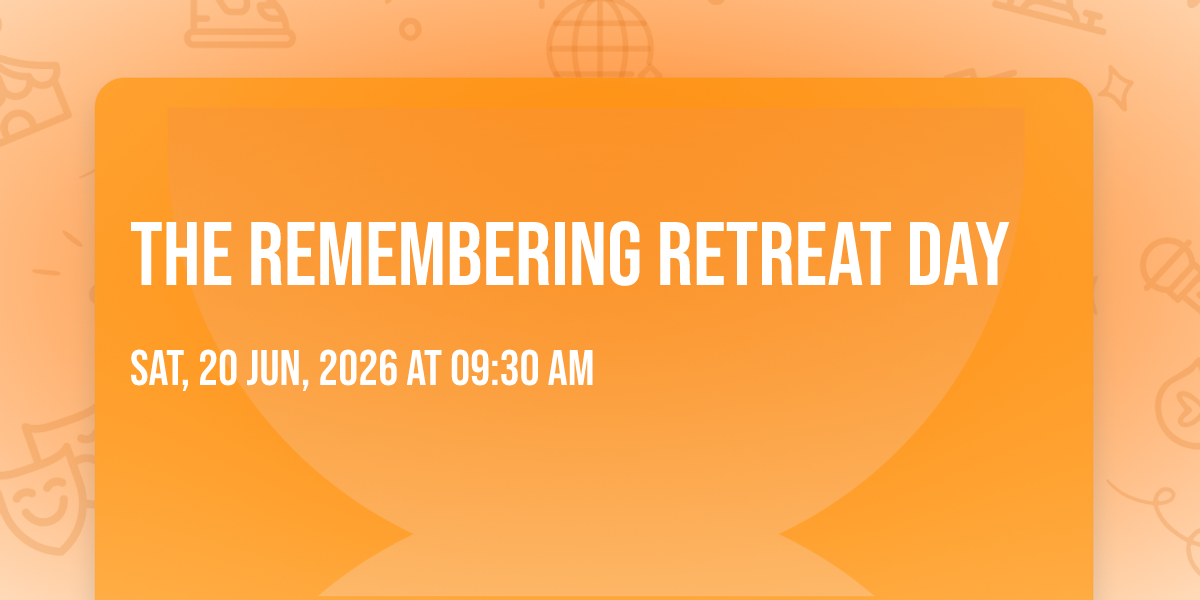 THE REMEMBERING RETREAT DAY

SAT, 20 JUN, 2026 AT 09:30 AM